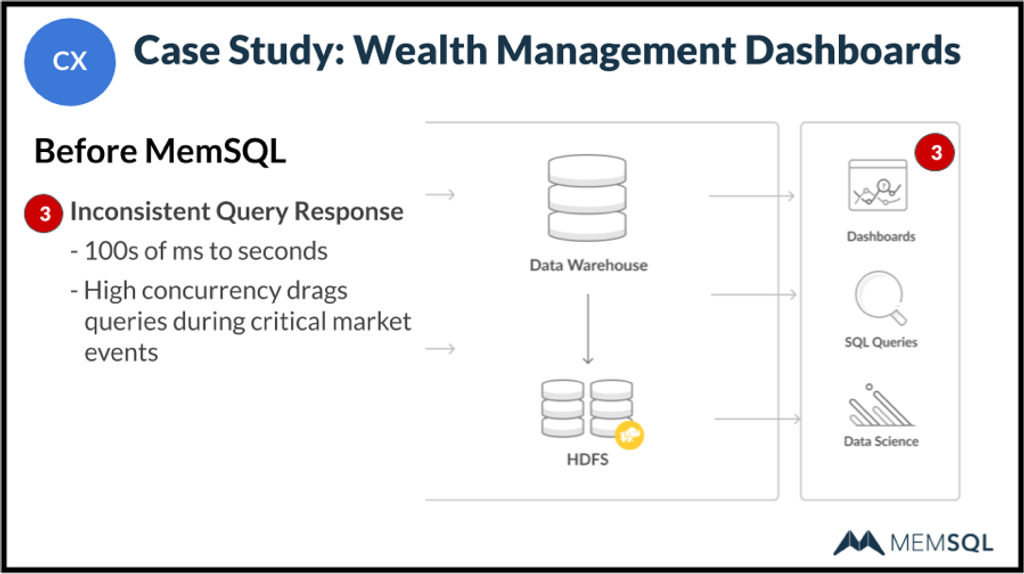 CX

Case Study: Wealth Management Dashboards

Before MemSQL

3 Inconsistent Query Response

- 100s of ms to seconds
- High concurrency drags queries during critical market events

Data Warehouse

HDFS

3

Dashboards

SQL Queries

Data Science

MEMSQL